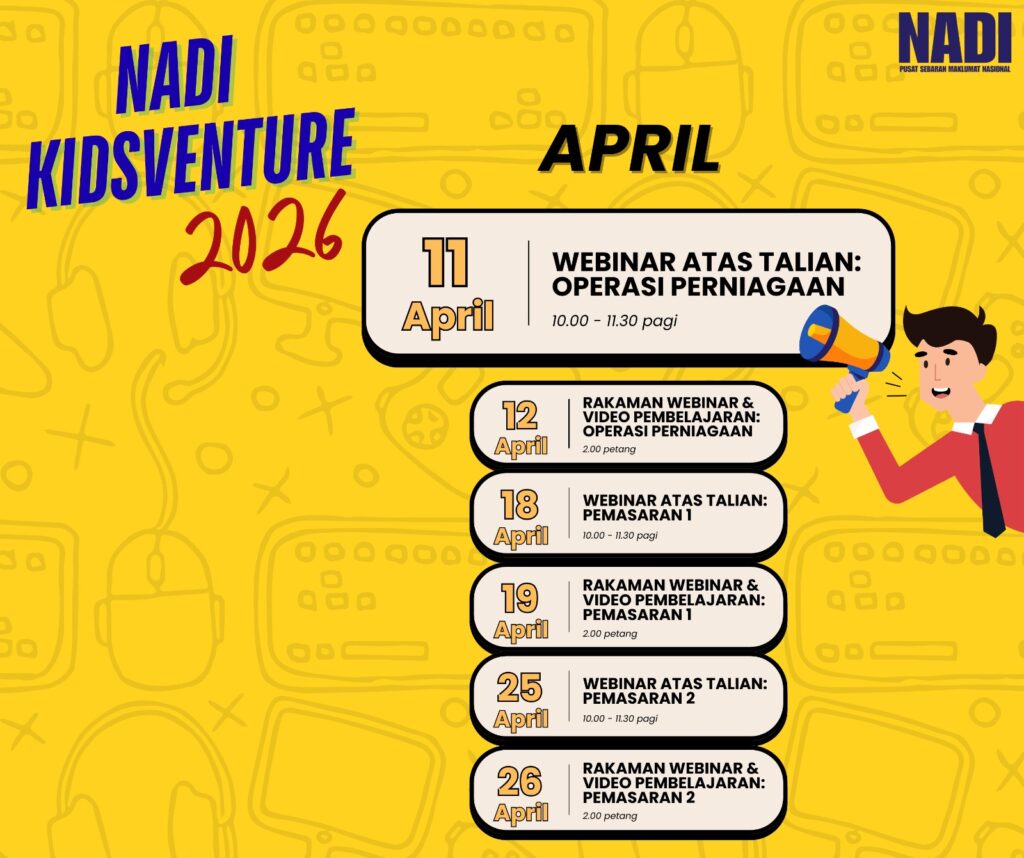 NADI KIDSVENTURE 2026

NADI
PUSAT SEBARAN MAKLUMAT NASIONAL

APRIL

11 April
WEBINAR ATAS TALIAN: OPERASI PERNIAGAAN
10.00 - 11.30 pagi

12 April
RAKAMAN WEBINAR & VIDEO PEMBELAJARAN: OPERASI PERNIAGAAN
2.00 petang

18 April
WEBINAR ATAS TALIAN: PEMASARAN 1
10.00 - 11.30 pagi

19 April
RAKAMAN WEBINAR & VIDEO PEMBELAJARAN: PEMASARAN 1
2.00 petang

25 April
WEBINAR ATAS TALIAN: PEMASARAN 2
10.00 - 11.30 pagi

26 April
RAKAMAN WEBINAR & VIDEO PEMBELAJARAN: PEMASARAN 2
2.00 petang